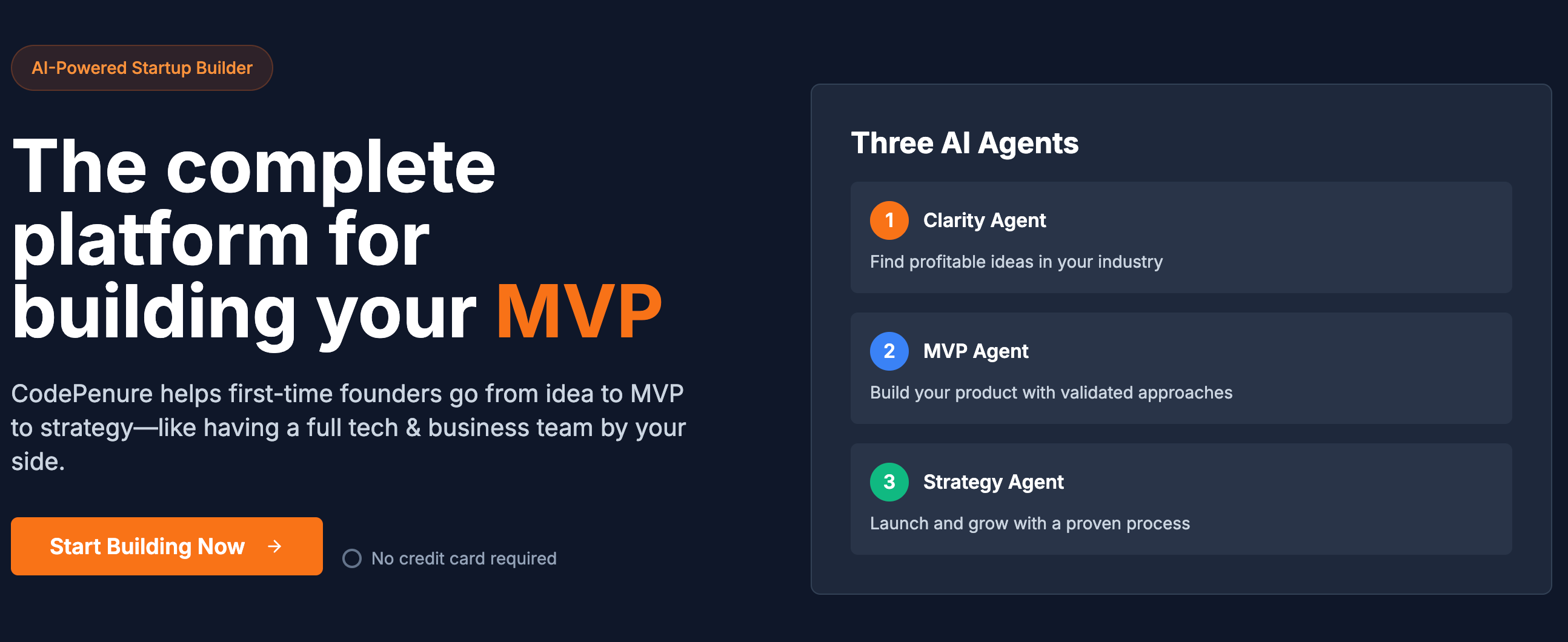 AI-Powered Startup Builder

The complete platform for building your MVP

CodePenure helps first-time founders go from idea to MVP to strategy—like having a full tech & business team by your side.

Start Building Now →

No credit card required

Three AI Agents

1 Clarity Agent

Find profitable ideas in your industry

2 MVP Agent

Build your product with validated approaches

3 Strategy Agent

Launch and grow with a proven process